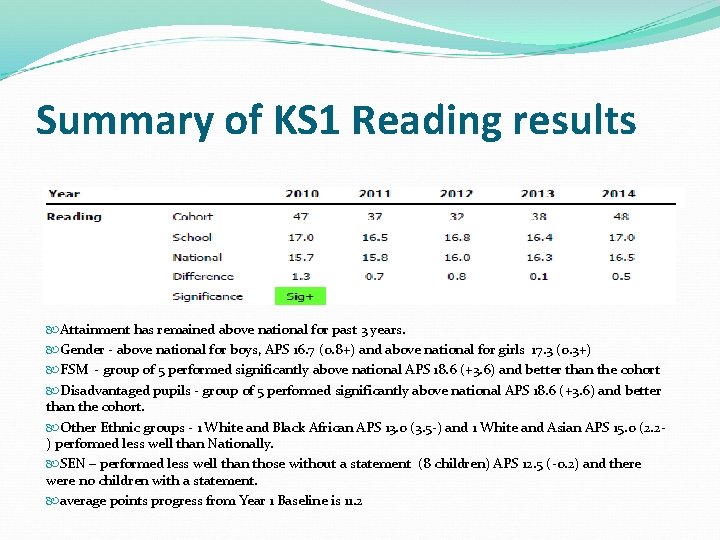 Summary of KS1 Reading results

| Year | | 2010 | 2011 | 2012 | 2013 | 2014 |
|---|---|---|---|---|---|---|
| Reading | Cohort | 47 | 37 | 32 | 38 | 48 |
| | School | 17.0 | 16.5 | 16.8 | 16.4 | 17.0 |
| | National | 15.7 | 15.8 | 16.0 | 16.3 | 16.5 |
| | Difference | 1.3 | 0.7 | 0.8 | 0.1 | 0.5 |
| | Significance | Sig+ | | | | |

Attainment has remained above national for past 3 years.

Gender - above national for boys, APS 16.7 (0.8+) and above national for girls 17.3 (0.3+)

FSM - group of 5 performed significantly above national APS 18.6 (+3.6) and better than the cohort

Disadvantaged pupils - group of 5 performed significantly above national APS 18.6 (+3.6) and better than the cohort.

Other Ethnic groups - 1 White and Black African APS 13.0 (3.5-) and 1 White and Asian APS 15.0 (2.2-) performed less well than Nationally.

SEN – performed less well than those without a statement (8 children) APS 12.5 (-0.2) and there were no children with a statement.

average points progress from Year 1 Baseline is 11.2